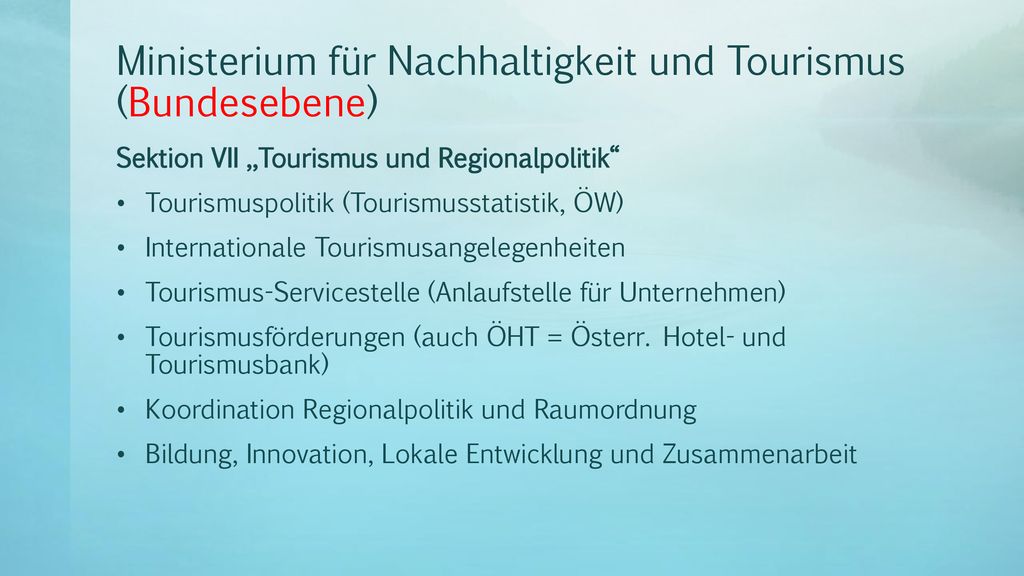 Ministerium für Nachhaltigkeit und Tourismus (Bundesebene)

Sektion VII „Tourismus und Regionalpolitik“

• Tourismuspolitik (Tourismusstatistik, ÖW)
• Internationale Tourismusangelegenheiten
• Tourismus-Servicestelle (Anlaufstelle für Unternehmen)
• Tourismusförderungen (auch ÖHT = Österr. Hotel- und Tourismusbank)
• Koordination Regionalpolitik und Raumordnung
• Bildung, Innovation, Lokale Entwicklung und Zusammenarbeit